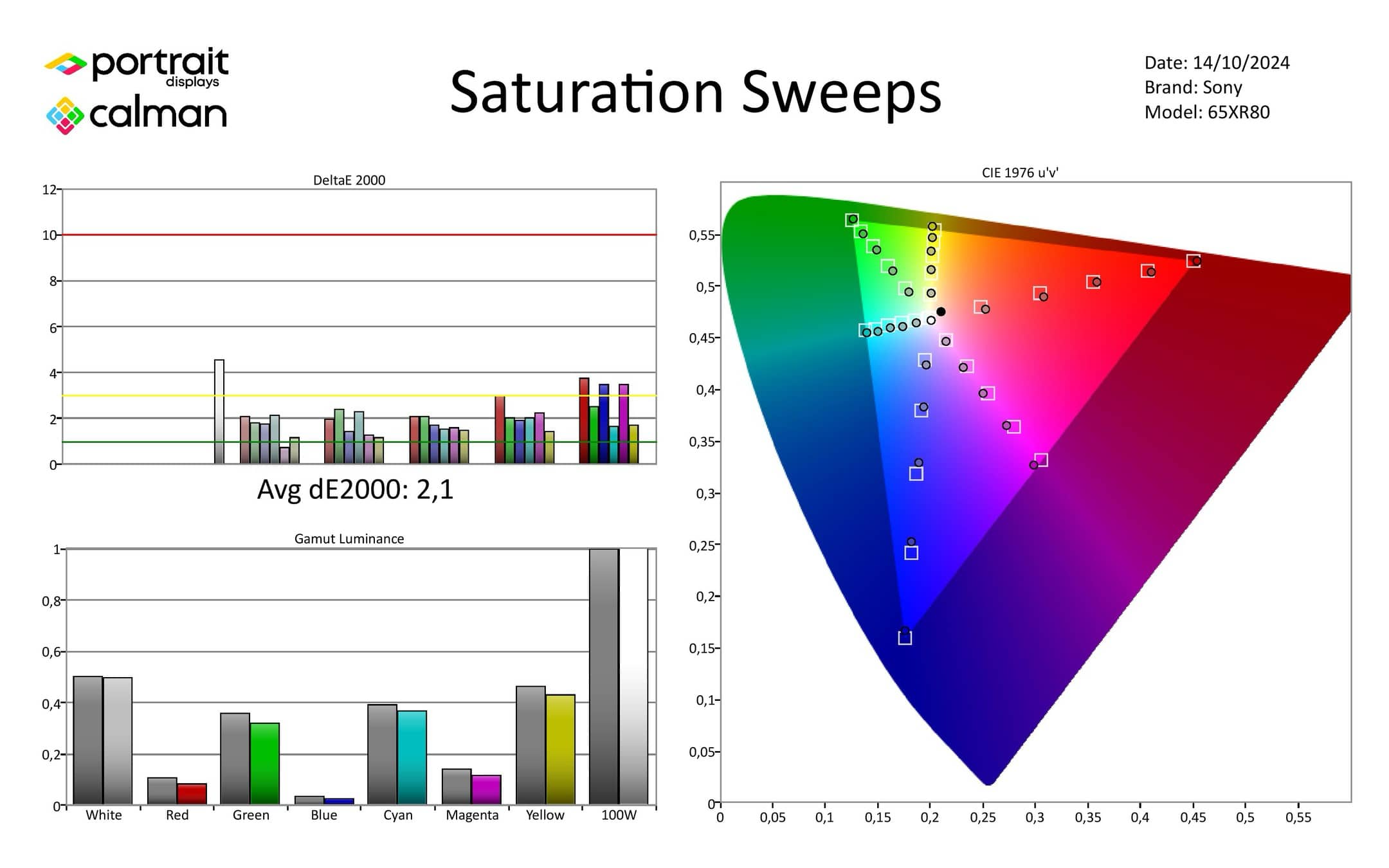 portrait displays
calman

Saturation Sweeps

Date: 14/10/2024
Brand: Sony
Model: 65XR80

DeltaE 2000

12
10
8
6
4
2
0

Avg dE2000: 2,1

Gamut Luminance

1
0,8
0,6
0,4
0,2
0

White
Red
Green
Blue
Cyan
Magenta
Yellow
100W

CIE 1976 u'v'

0,55
0,5
0,45
0,4
0,35
0,3
0,25
0,2
0,15
0,1
0,05
0

0
0,05
0,1
0,15
0,2
0,25
0,3
0,35
0,4
0,45
0,5
0,55